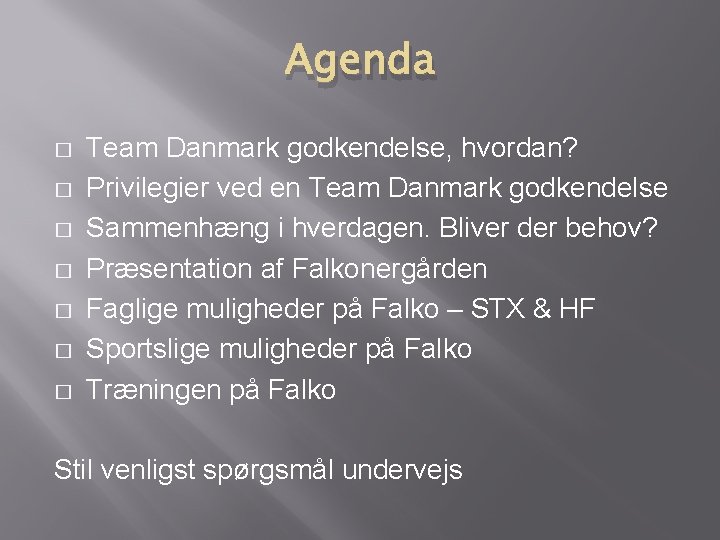 Agenda

□ Team Danmark godkendelse, hvordan?
□ Privilegier ved en Team Danmark godkendelse
□ Sammenhæng i hverdagen. Bliver der behov?
□ Præsentation af Falkonergården
□ Faglige muligheder på Falko – STX & HF
□ Sportslige muligheder på Falko
□ Træningen på Falko

Stil venligst spørgsmål undervejs